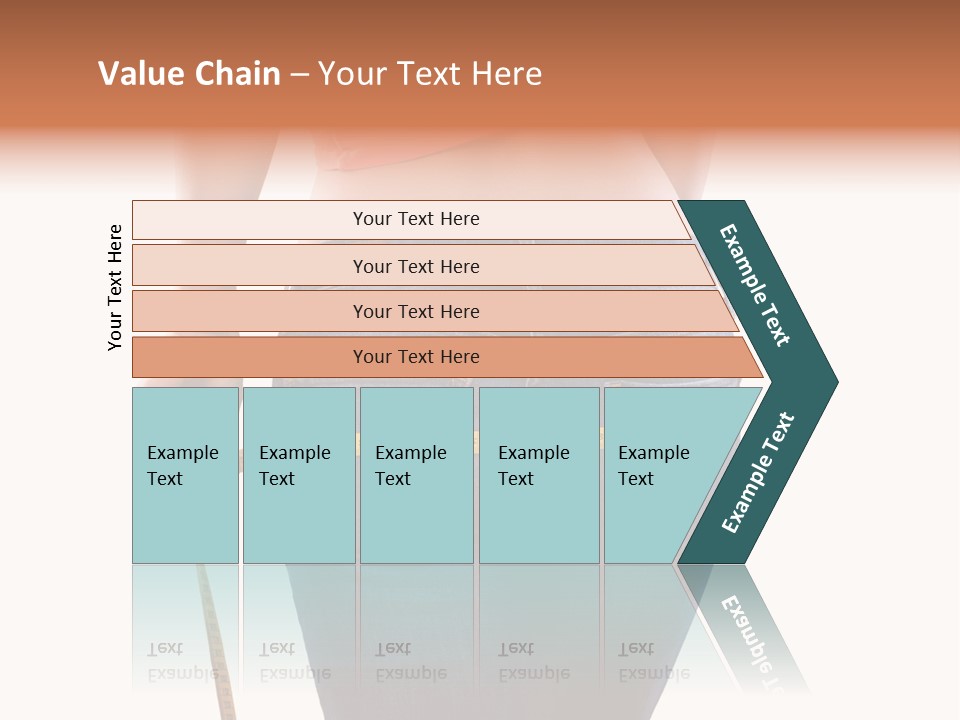 Value Chain – Your Text Here

Your Text Here

Your Text Here

Your Text Here

Your Text Here

Your Text Here

Example Text

Example Text

Example Text

Example Text

Example Text

Example Text

Example Text